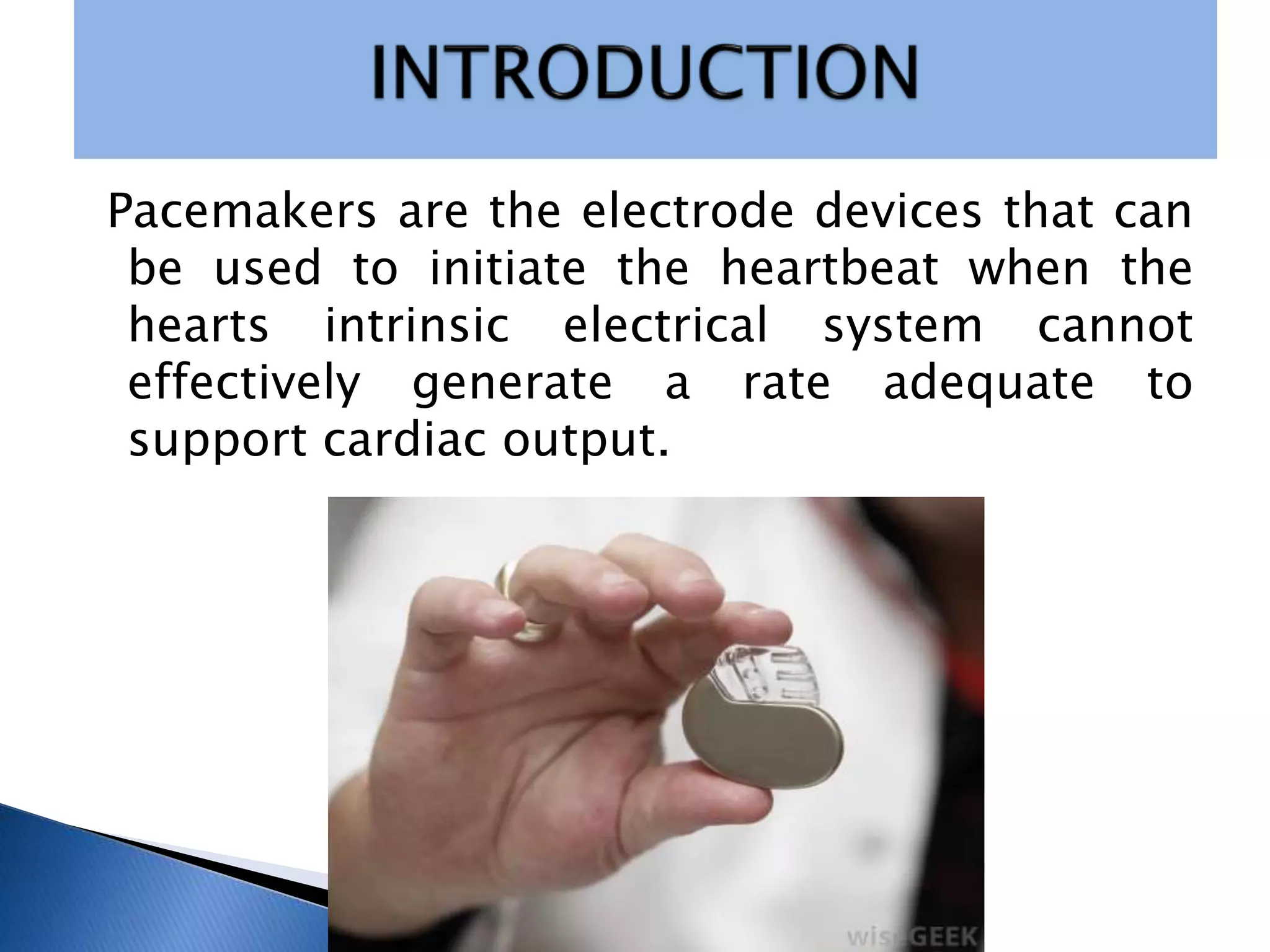 INTRODUCTION

Pacemakers are the electrode devices that can be used to initiate the heartbeat when the hearts intrinsic electrical system cannot effectively generate a rate adequate to support cardiac output.

wiseGEEK